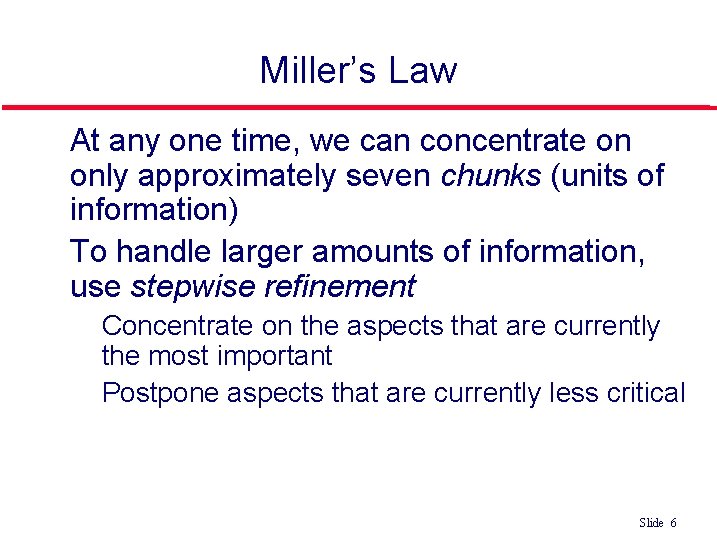 Miller's Law

At any one time, we can concentrate on only approximately seven chunks (units of information)

To handle larger amounts of information, use stepwise refinement

Concentrate on the aspects that are currently the most important

Postpone aspects that are currently less critical

Slide 6